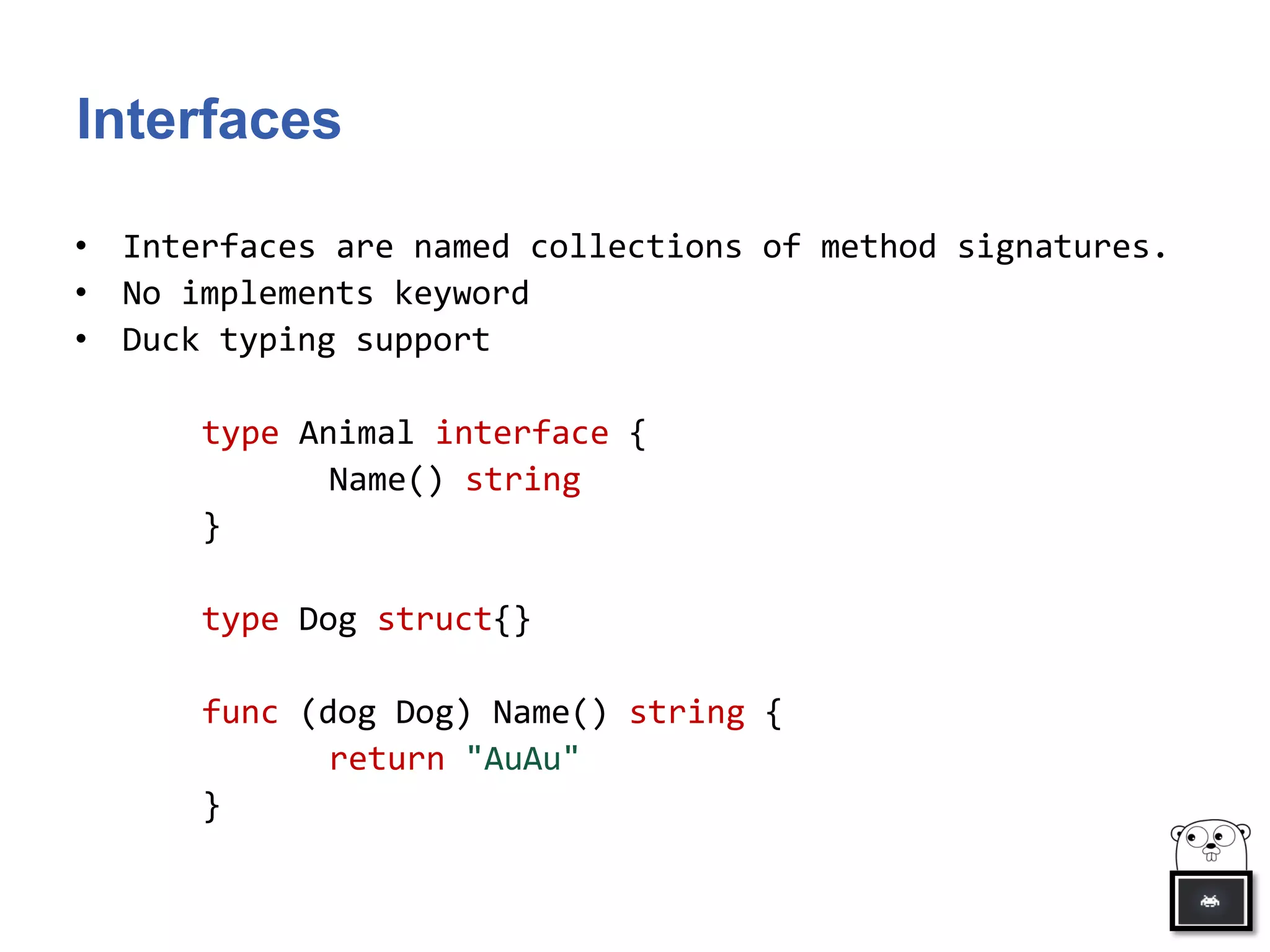 Interfaces

• Interfaces are named collections of method signatures.
• No implements keyword
• Duck typing support

type Animal interface {
	Name() string
}

type Dog struct{}

func (dog Dog) Name() string {
	return "AuAu"
}